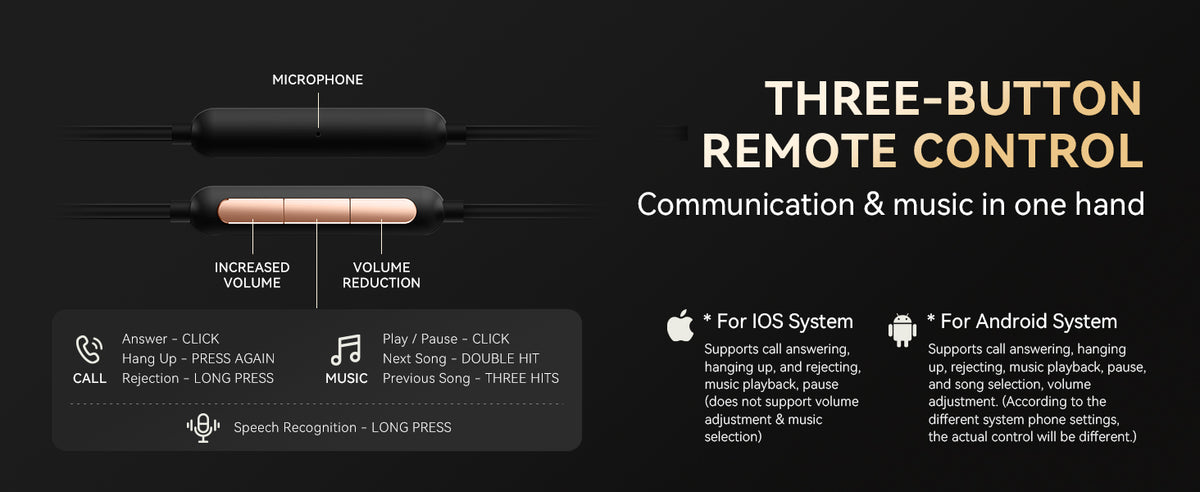 MICROPHONE

INCREASED VOLUME

VOLUME REDUCTION

CALL

Answer - CLICK
Hang Up - PRESS AGAIN
Rejection - LONG PRESS

MUSIC

Play / Pause - CLICK
Next Song - DOUBLE HIT
Previous Song - THREE HITS

Speech Recognition - LONG PRESS

THREE-BUTTON REMOTE CONTROL

Communication & music in one hand

* For IOS System

Supports call answering, hanging up, and rejecting, music playback, pause (does not support volume adjustment & music selection)

* For Android System

Supports call answering, hanging up, rejecting, music playback, pause, and song selection, volume adjustment. (According to the different system phone settings, the actual control will be different.)